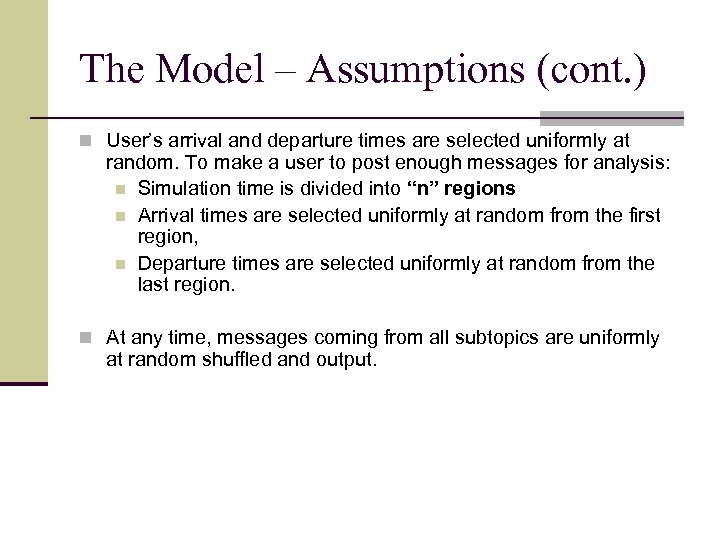 The Model – Assumptions (cont.)

User's arrival and departure times are selected uniformly at random. To make a user to post enough messages for analysis:

Simulation time is divided into "n" regions

Arrival times are selected uniformly at random from the first region,

Departure times are selected uniformly at random from the last region.

At any time, messages coming from all subtopics are uniformly at random shuffled and output.